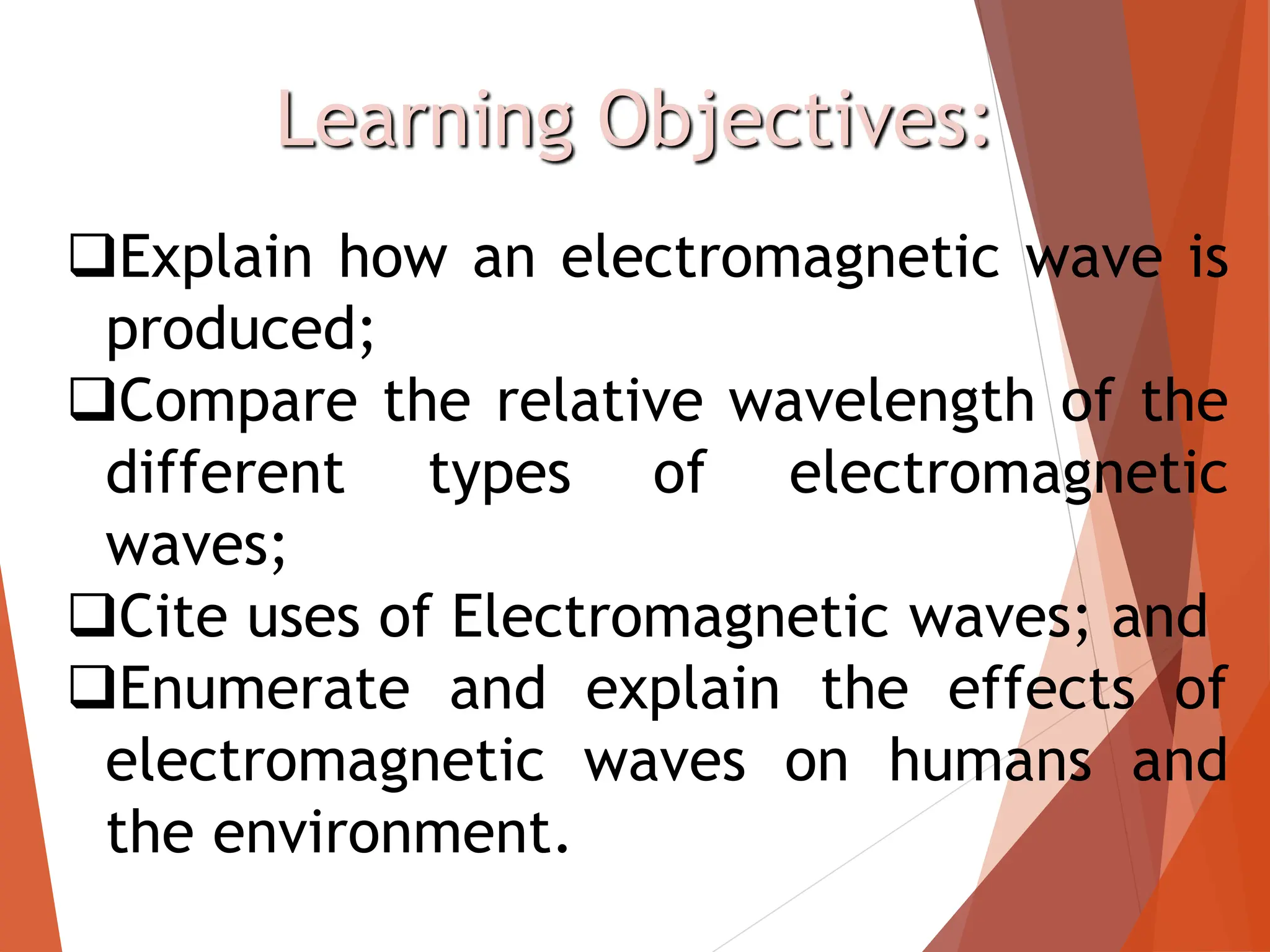 Learning Objectives:

❑Explain how an electromagnetic wave is produced;
❑Compare the relative wavelength of the different types of electromagnetic waves;
❑Cite uses of Electromagnetic waves; and
❑Enumerate and explain the effects of electromagnetic waves on humans and the environment.